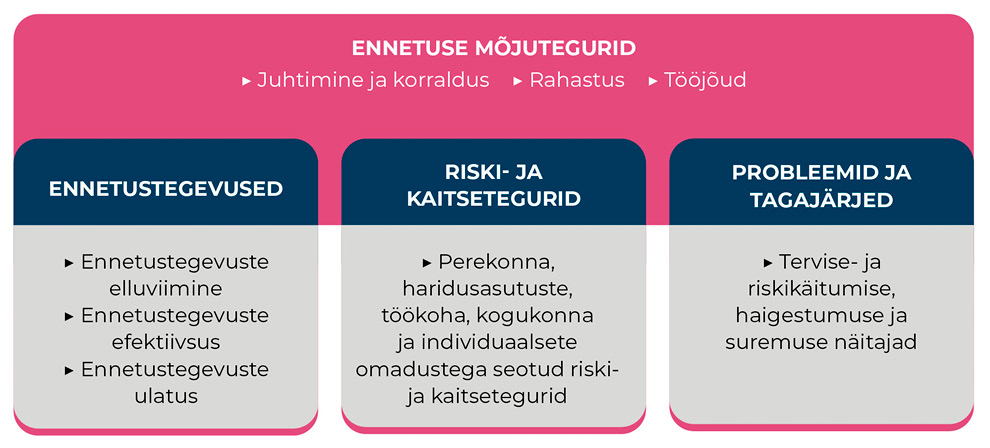 ENNETUSE MÕJUTEGURID
▸ Juhtimine ja korraldus ▸ Rahastus ▸ Tööjõud

ENNETUSTEGEVUSED

▸ Ennetustegevuste elluviimine
▸ Ennetustegevuste efektiivsus
▸ Ennetustegevuste ulatus

RISKI- JA KAITSETEGURID

▸ Perekonna, haridusasutuste, töökoha, kogukonna ja individuaalsete omadustega seotud riski- ja kaitsetegurid

PROBLEEMID JA TAGAJÄRJED

▸ Tervise- ja riskikäitumise, haigestumuse ja suremuse näitajad